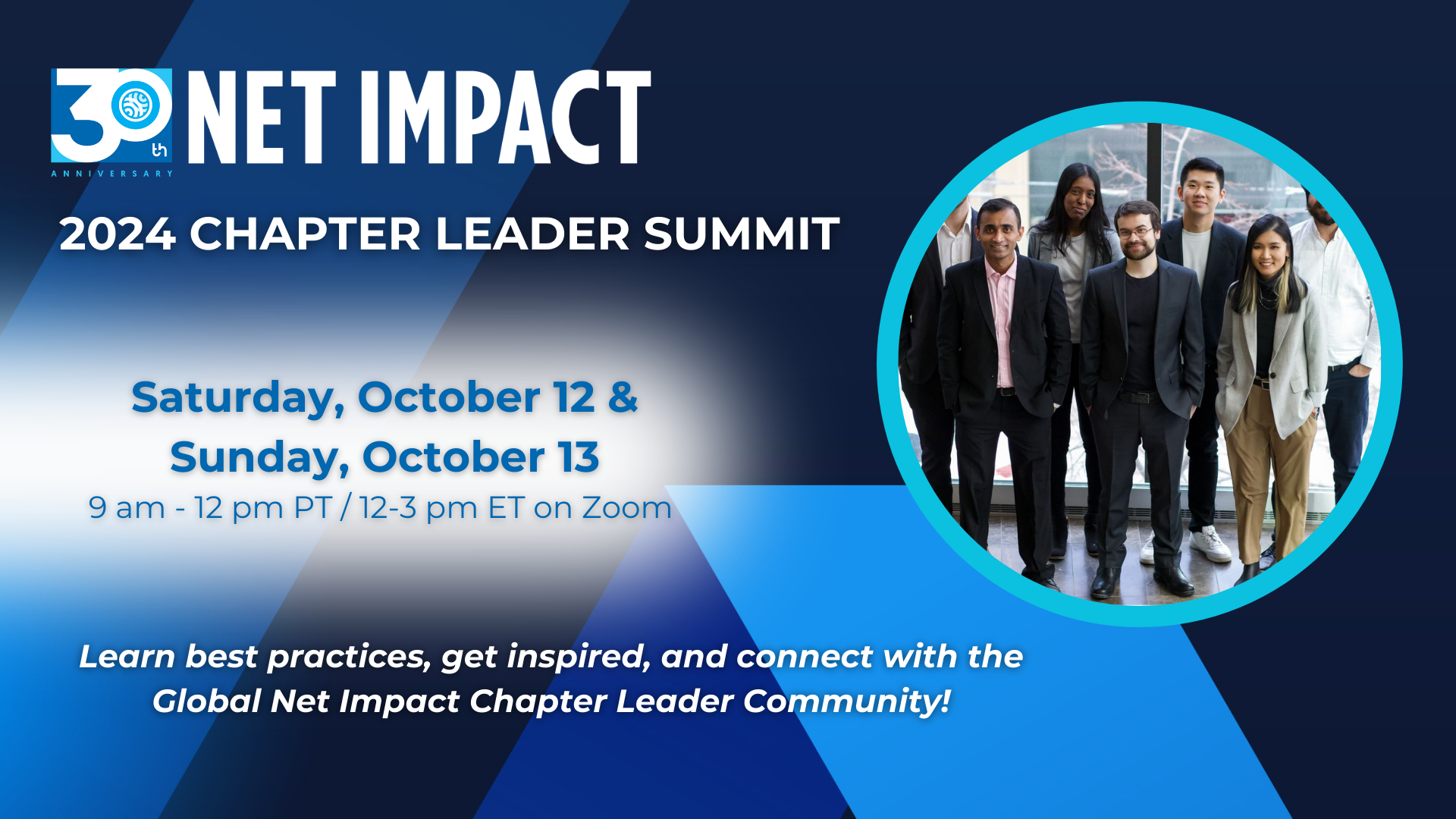 30th ANNIVERSARY NET IMPACT

2024 CHAPTER LEADER SUMMIT

Saturday, October 12 & Sunday, October 13

9 am - 12 pm PT / 12-3 pm ET on Zoom

Learn best practices, get inspired, and connect with the Global Net Impact Chapter Leader Community!